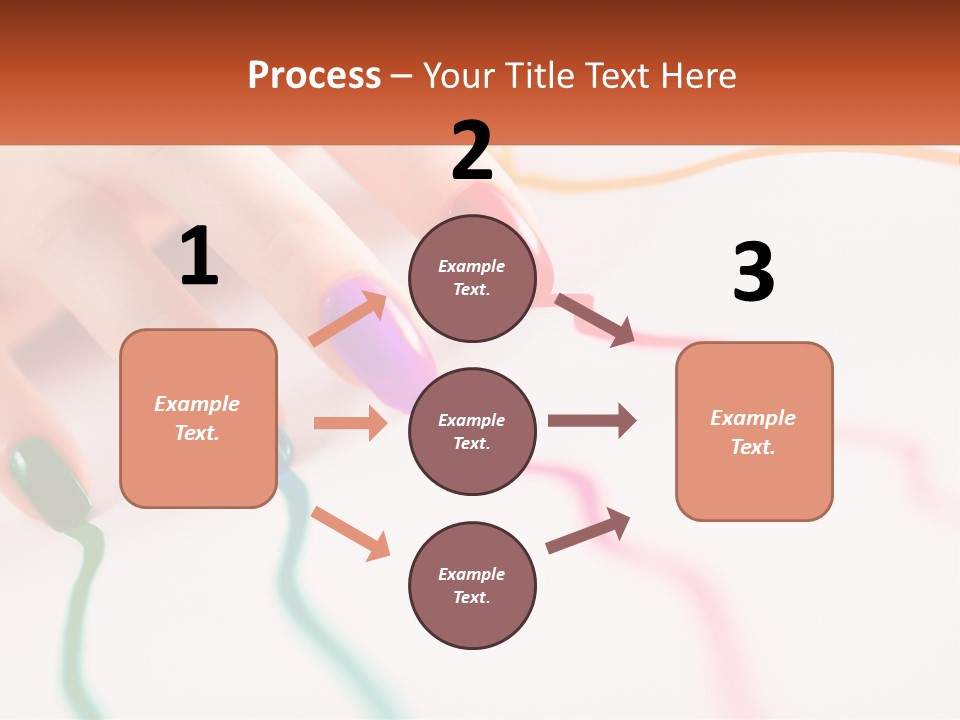 Process – Your Title Text Here

1

Example Text.

2

Example Text.

Example Text.

Example Text.

3

Example Text.